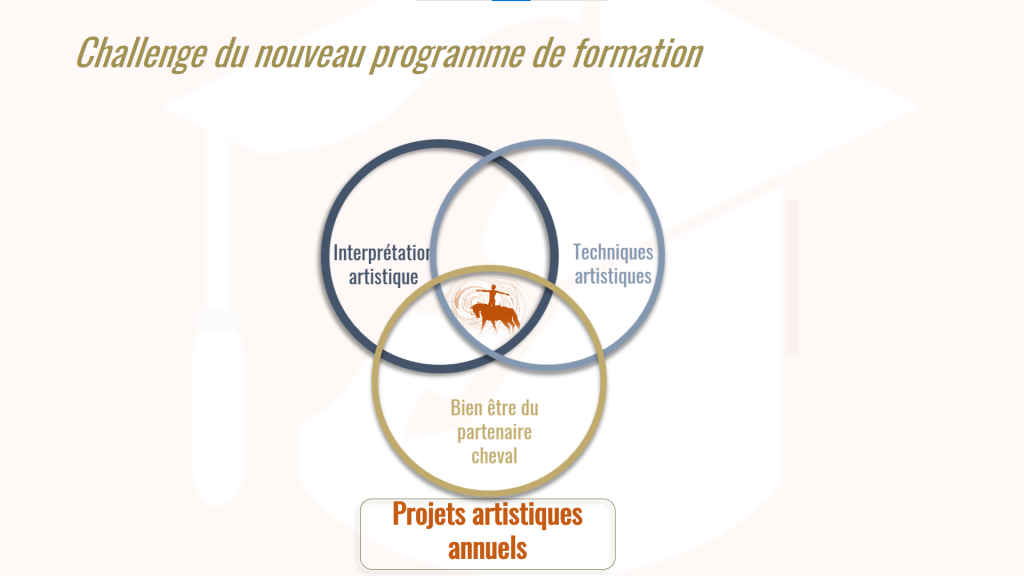 Challenge du nouveau programme de formation

Interprétation artistique

Techniques artistiques

Bien être du partenaire cheval

Projets artistiques annuels